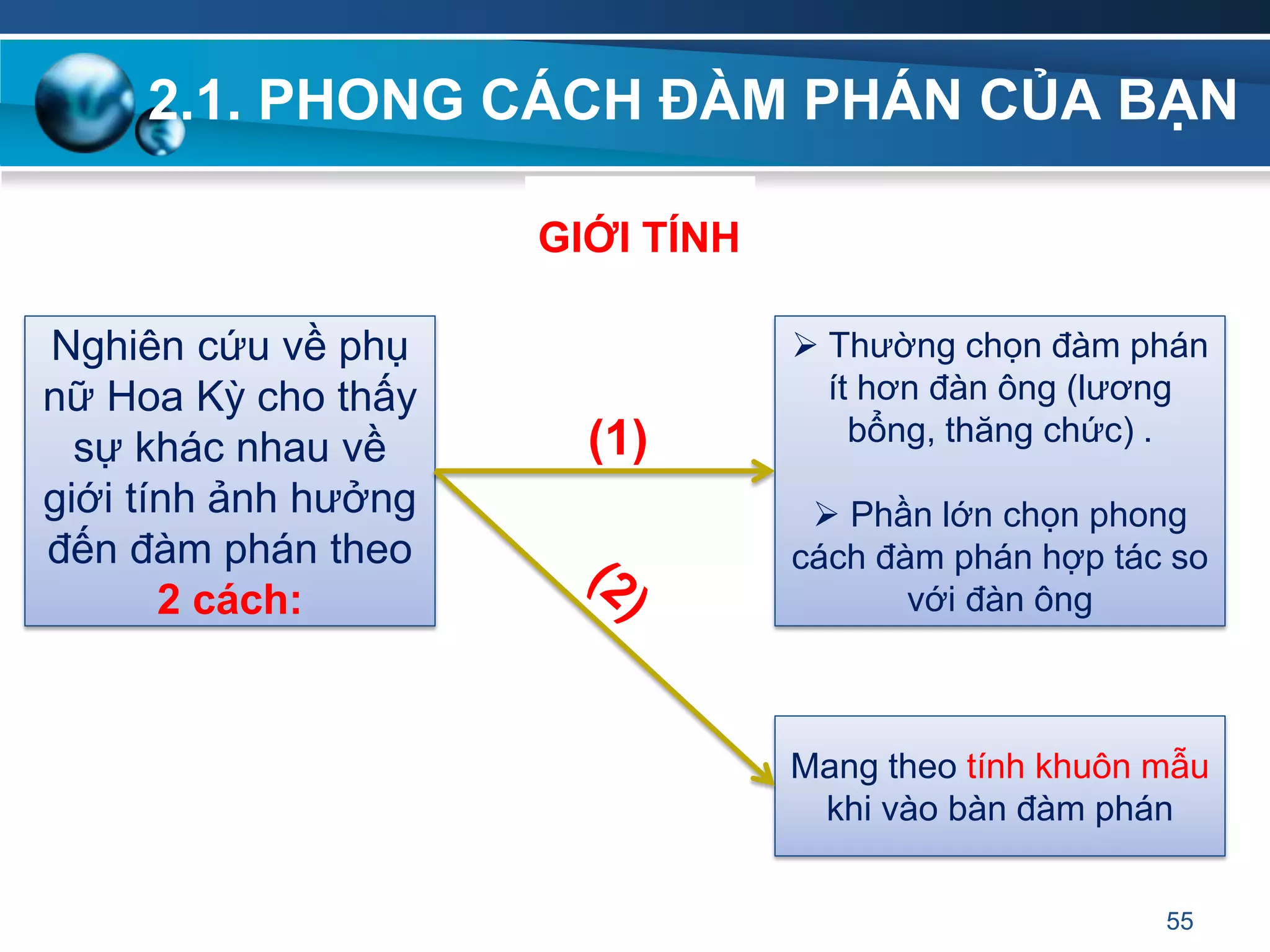 2.1. PHONG CÁCH ĐÀM PHÁN CỦA BẠN

GIỚI TÍNH

Nghiên cứu về phụ nữ Hoa Kỳ cho thấy sự khác nhau về giới tính ảnh hưởng đến đàm phán theo 2 cách:

(1)

(2)

➢ Thường chọn đàm phán ít hơn đàn ông (lương bổng, thăng chức) .

➢ Phần lớn chọn phong cách đàm phán hợp tác so với đàn ông

Mang theo tính khuôn mẫu khi vào bàn đàm phán

55